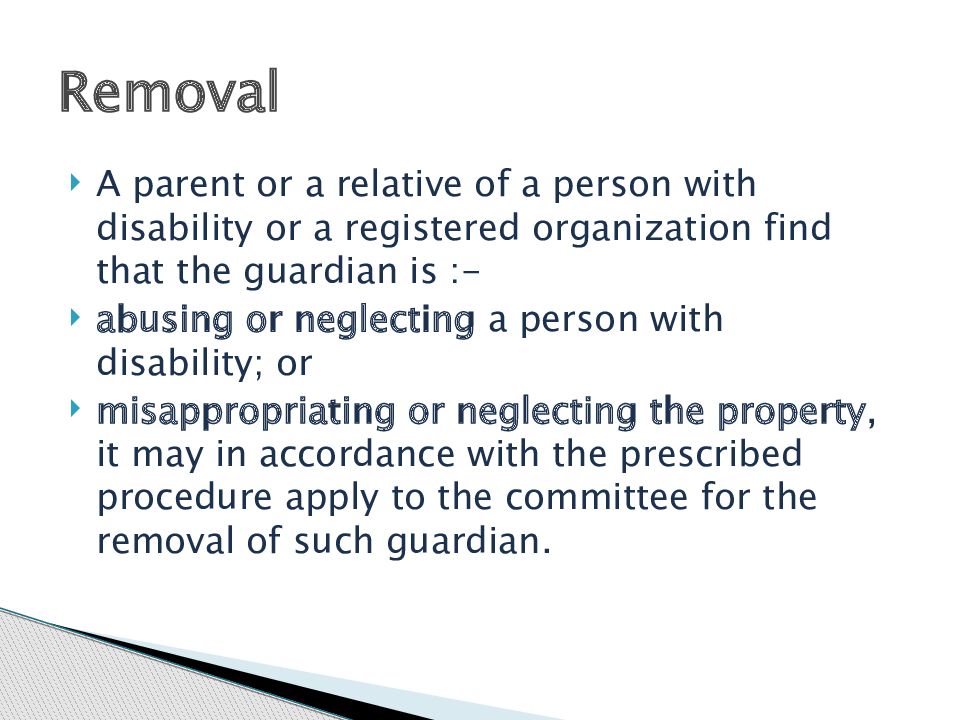 Removal

A parent or a relative of a person with disability or a registered organization find that the guardian is :-

abusing or neglecting a person with disability; or

misappropriating or neglecting the property, it may in accordance with the prescribed procedure apply to the committee for the removal of such guardian.